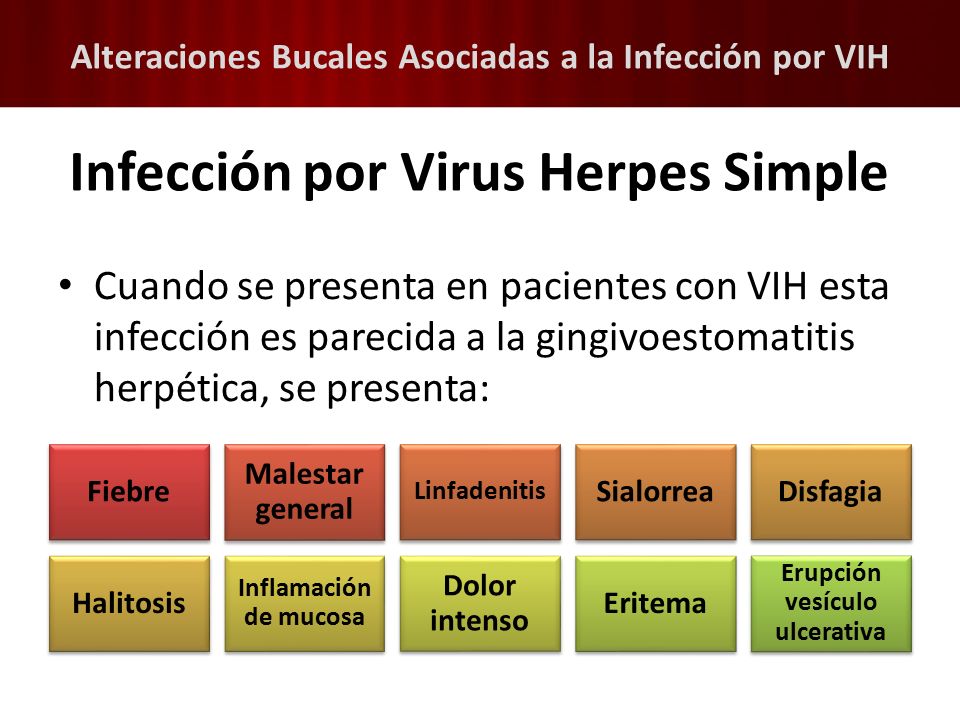 Alteraciones Bucales Asociadas a la Infección por VIH

Infección por Virus Herpes Simple

• Cuando se presenta en pacientes con VIH esta infección es parecida a la gingivoestomatitis herpética, se presenta:

Fiebre

Malestar general

Linfadenitis

Sialorrea

Disfagia

Halitosis

Inflamación de mucosa

Dolor intenso

Eritema

Erupción vesículo ulcerativa